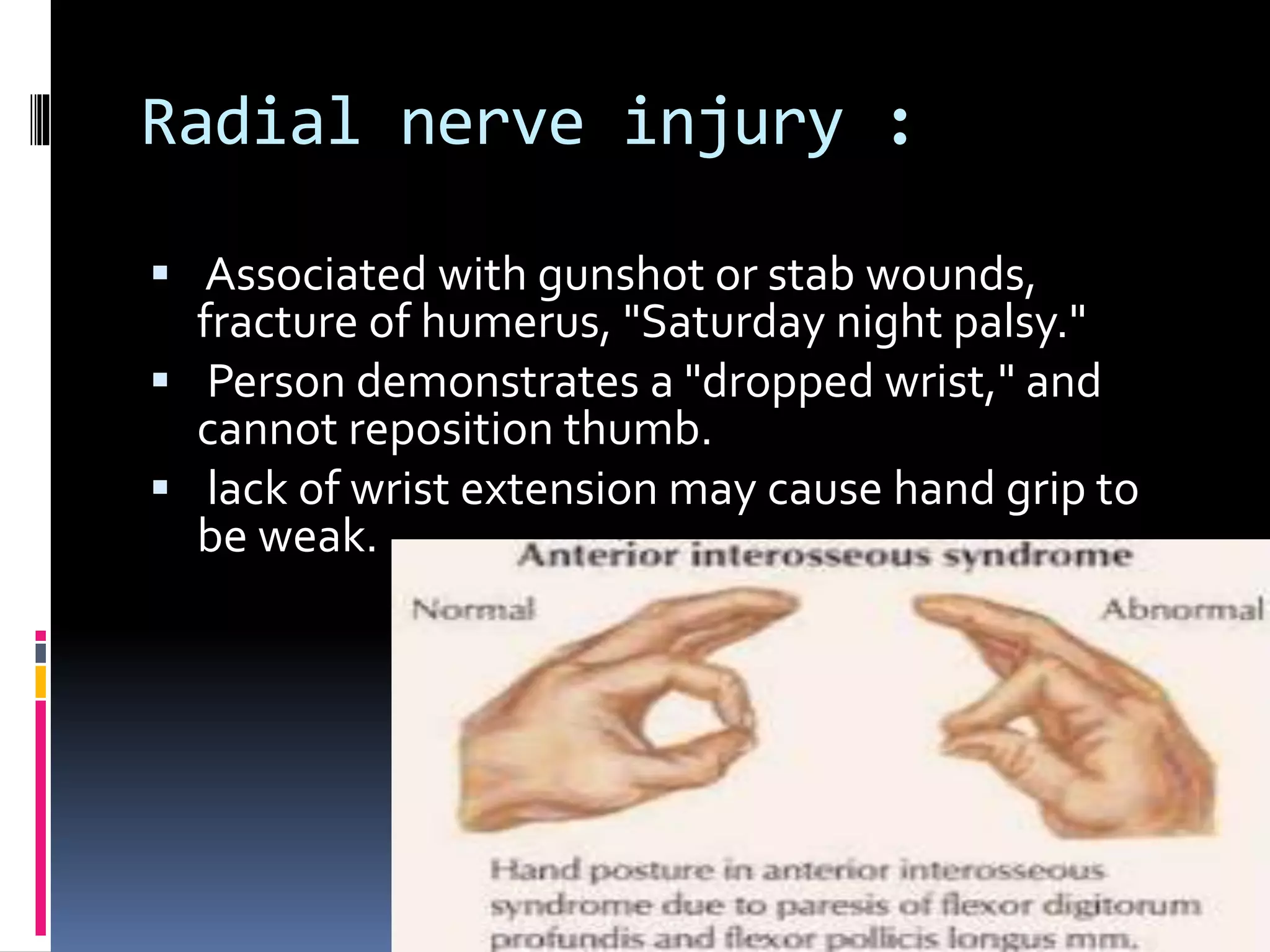 Radial nerve injury :

▪ Associated with gunshot or stab wounds, fracture of humerus, "Saturday night palsy."
▪ Person demonstrates a "dropped wrist," and cannot reposition thumb.
▪ lack of wrist extension may cause hand grip to be weak.

Anterior interosseous syndrome

Normal

Abnormal

Hand posture in anterior interosseous syndrome due to paresis of flexor digitorum profundis and flexor pollicis longus mm.